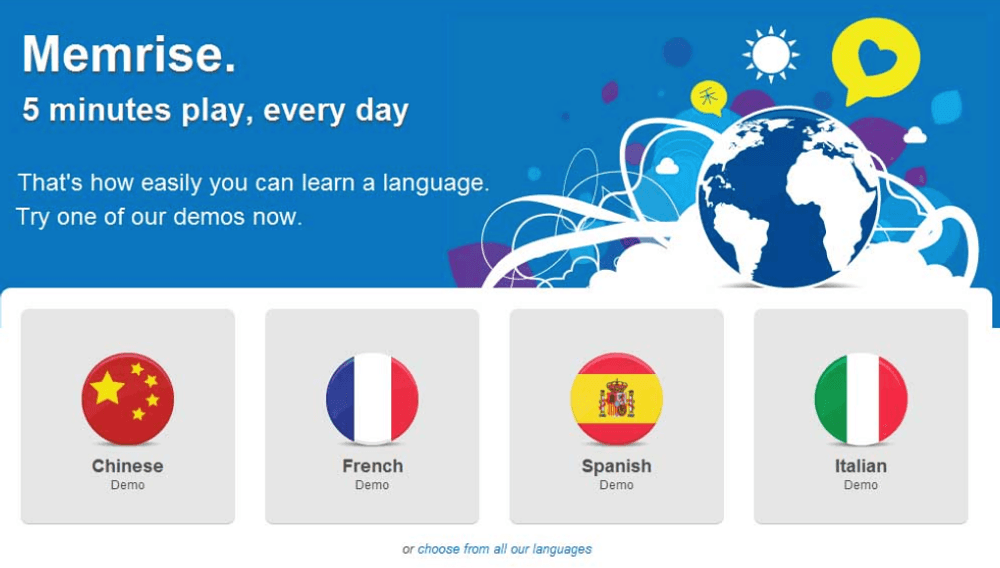 Memrise.
5 minutes play, every day

That's how easily you can learn a language.
Try one of our demos now.

禾

Chinese
Demo

French
Demo

Spanish
Demo

Italian
Demo

or choose from all our languages